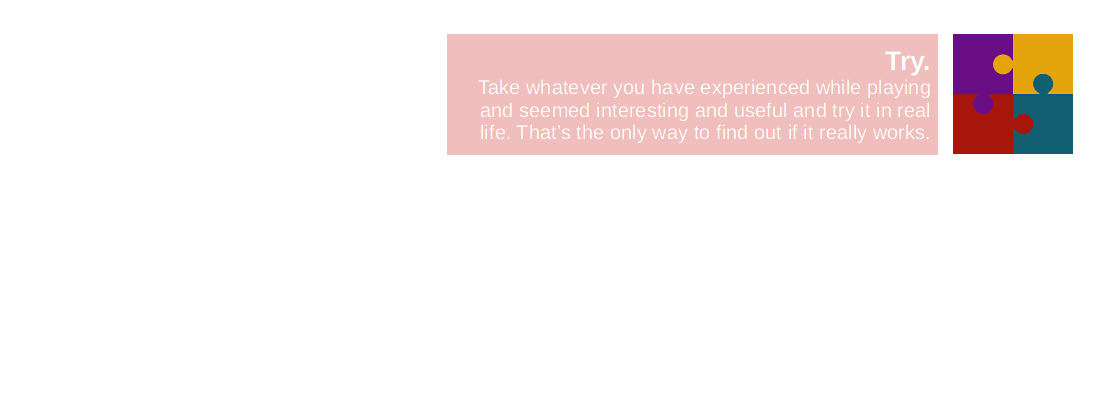 Try.

Take whatever you have experienced while playing and seemed interesting and useful and try it in real life. That's the only way to find out if it really works.